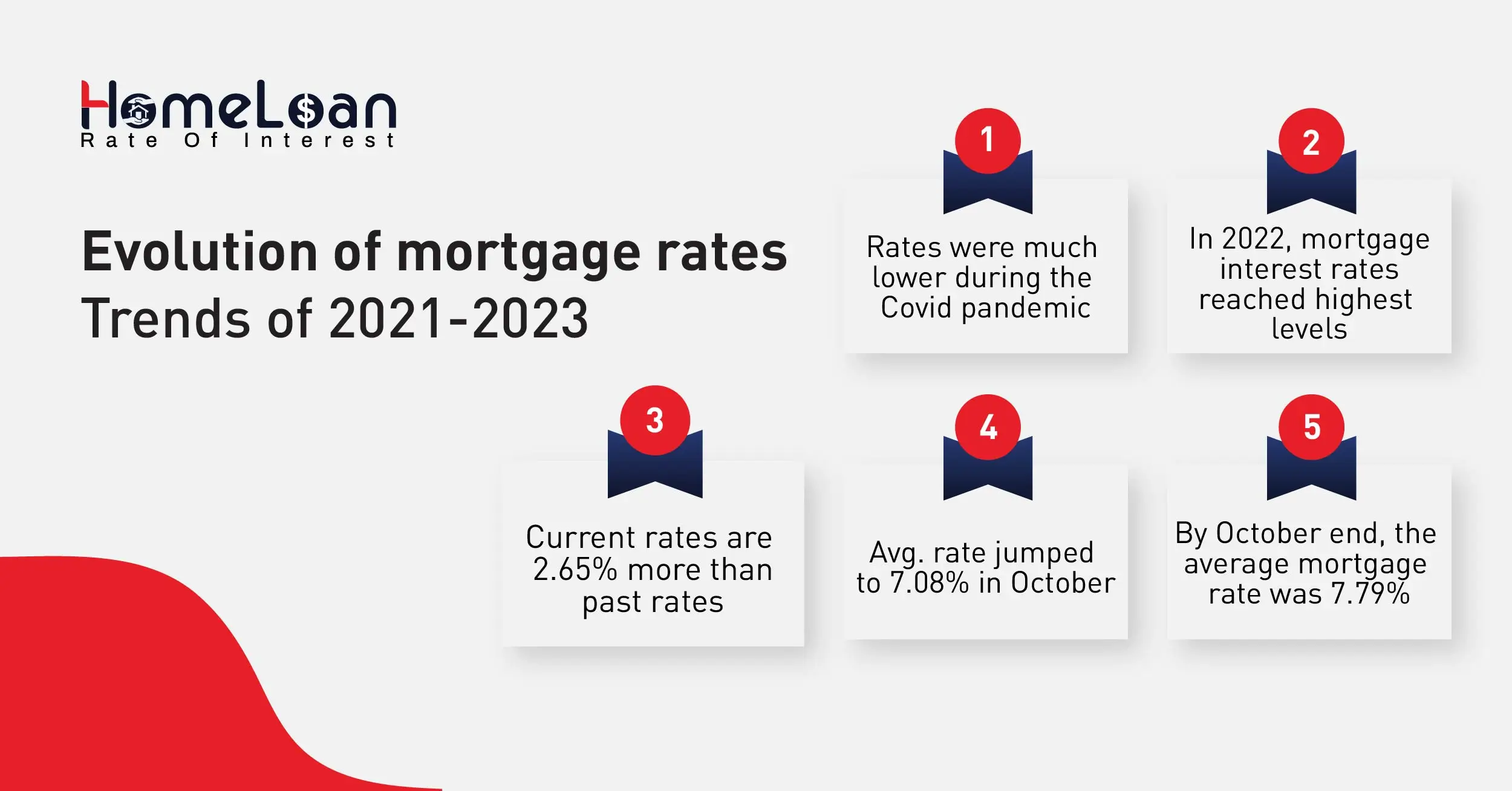 HomeLoan
Rate Of Interest

Evolution of mortgage rates
Trends of 2021-2023

1
Rates were much lower during the Covid pandemic

2
In 2022, mortgage interest rates reached highest levels

3
Current rates are 2.65% more than past rates

4
Avg. rate jumped to 7.08% in October

5
By October end, the average mortgage rate was 7.79%